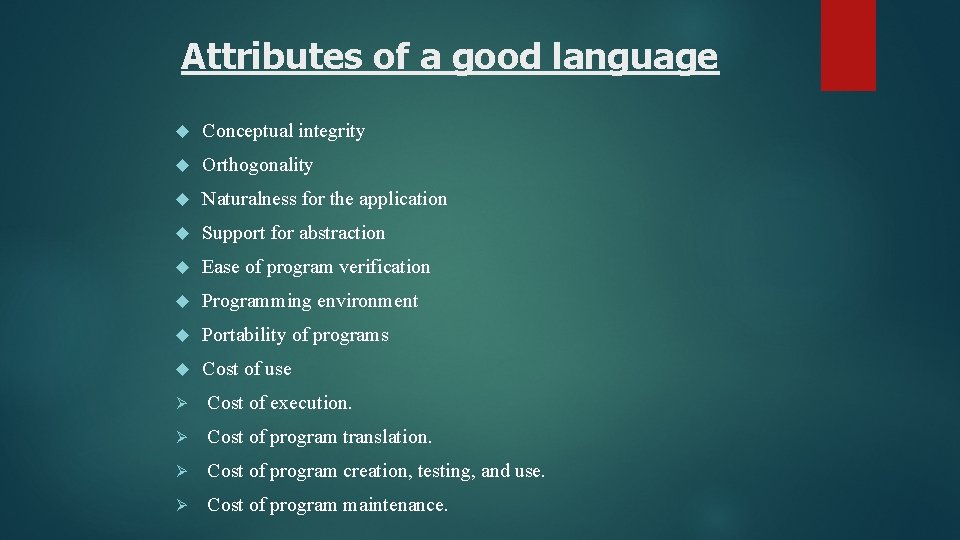 Attributes of a good language

Conceptual integrity

Orthogonality

Naturalness for the application

Support for abstraction

Ease of program verification

Programming environment

Portability of programs

Cost of use

Cost of execution.

Cost of program translation.

Cost of program creation, testing, and use.

Cost of program maintenance.